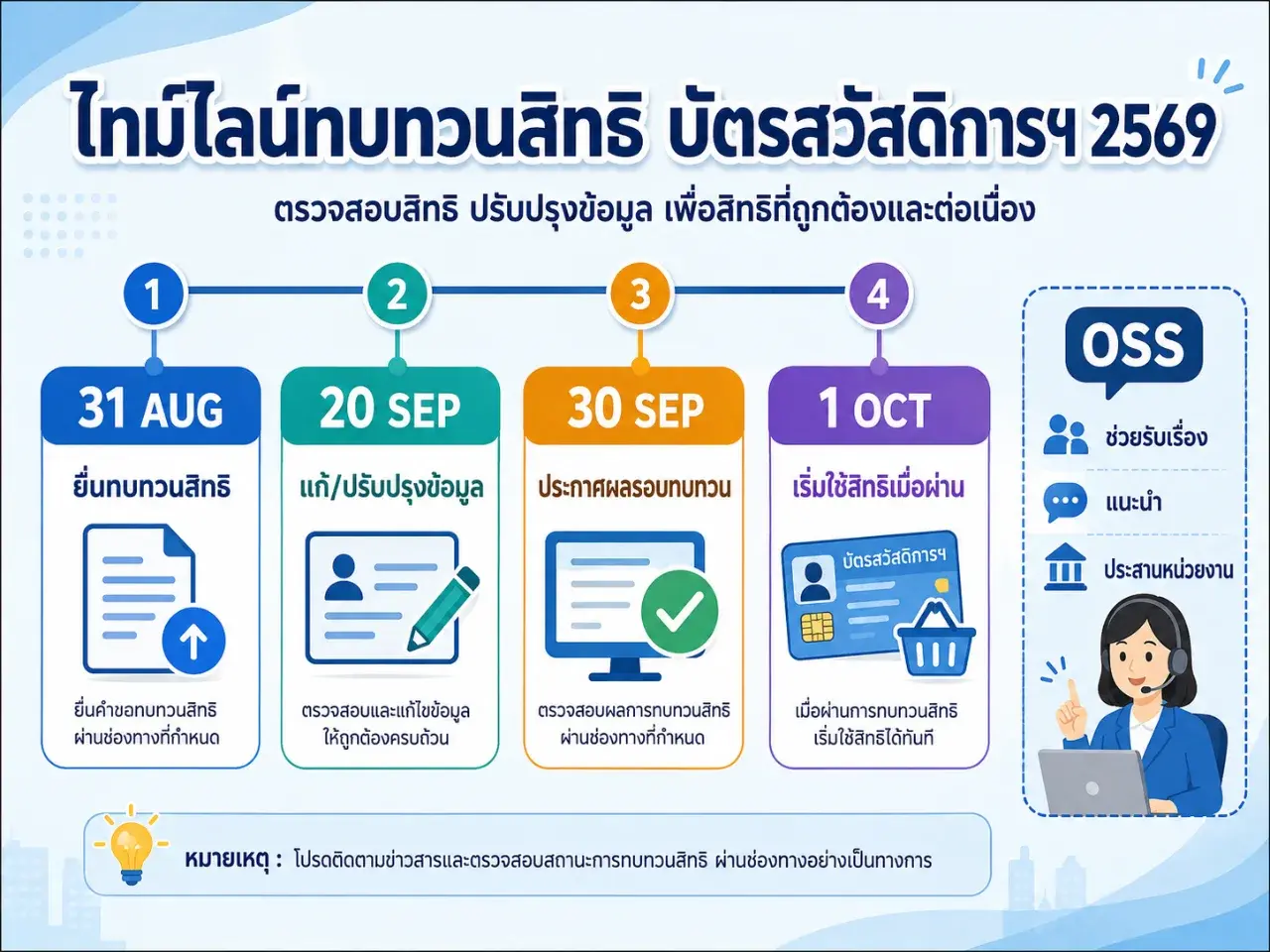 ไทม์ไลน์ทบทวนสิทธิ บัตรสวัสดิการฯ 2569

ตรวจสอบสิทธิ ปรับปรุงข้อมูล เพื่อสิทธิที่ถูกต้องและต่อเนื่อง

1

31 AUG

ยื่นทบทวนสิทธิ

ยื่นคำขอทบทวนสิทธิ ผ่านช่องทางที่กำหนด

2

20 SEP

แก้/ปรับปรุงข้อมูล

ตรวจสอบและแก้ไขข้อมูล ให้ถูกต้องครบถ้วน

3

30 SEP

ประกาศผลรอบทบทวน

ตรวจสอบผลการทบทวนสิทธิ ผ่านช่องทางที่กำหนด

4

1 OCT

เริ่มใช้สิทธิเมื่อผ่าน

บัตรสวัสดิการฯ

เมื่อผ่านการทบทวนสิทธิ เริ่มใช้สิทธิได้ทันที

OSS

ช่วยรับเรื่อง

แนะนำ

ประสานหน่วยงาน

หมายเหตุ : โปรดติดตามข่าวสารและตรวจสอบสถานะการทบทวนสิทธิ ผ่านช่องทางอย่างเป็นทางการ